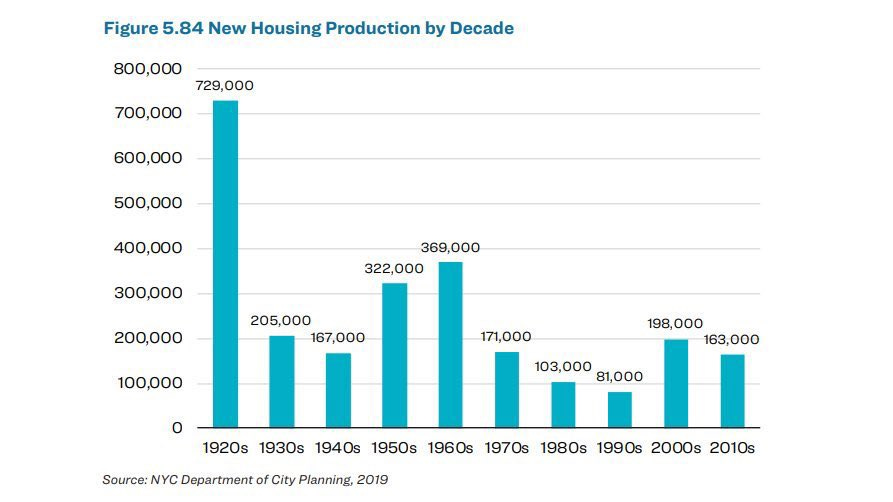 Figure 5.84 New Housing Production by Decade

800,000
700,000
600,000
500,000
400,000
300,000
200,000
100,000
0

729,000
205,000
167,000
322,000
369,000
171,000
103,000
81,000
198,000
163,000

1920s 1930s 1940s 1950s 1960s 1970s 1980s 1990s 2000s 2010s

Source: NYC Department of City Planning, 2019